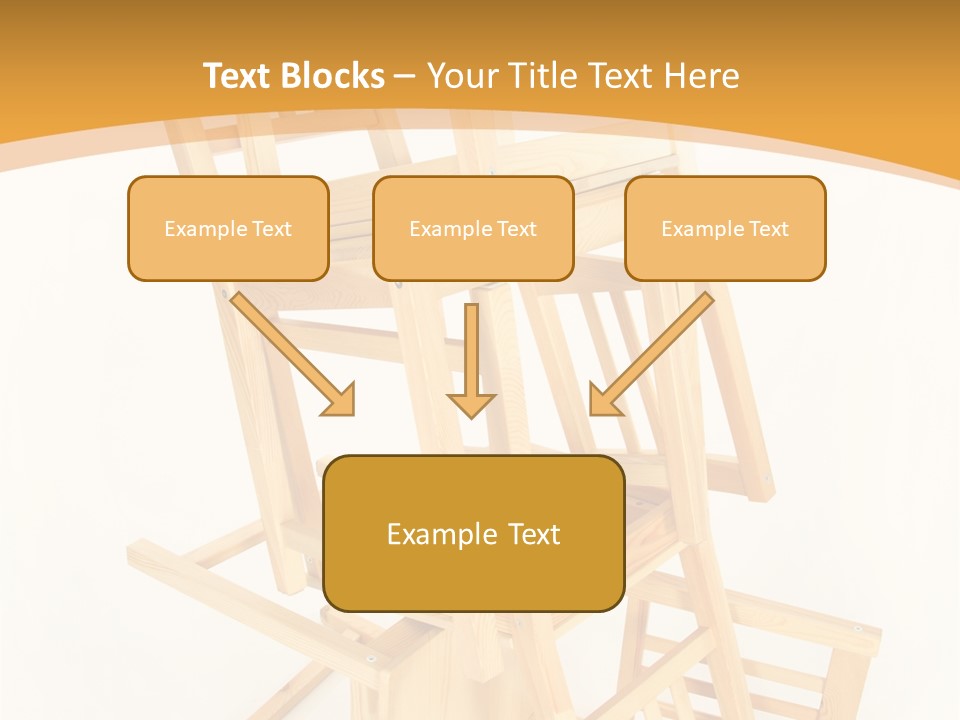 Text Blocks – Your Title Text Here

Example Text

Example Text

Example Text

Example Text